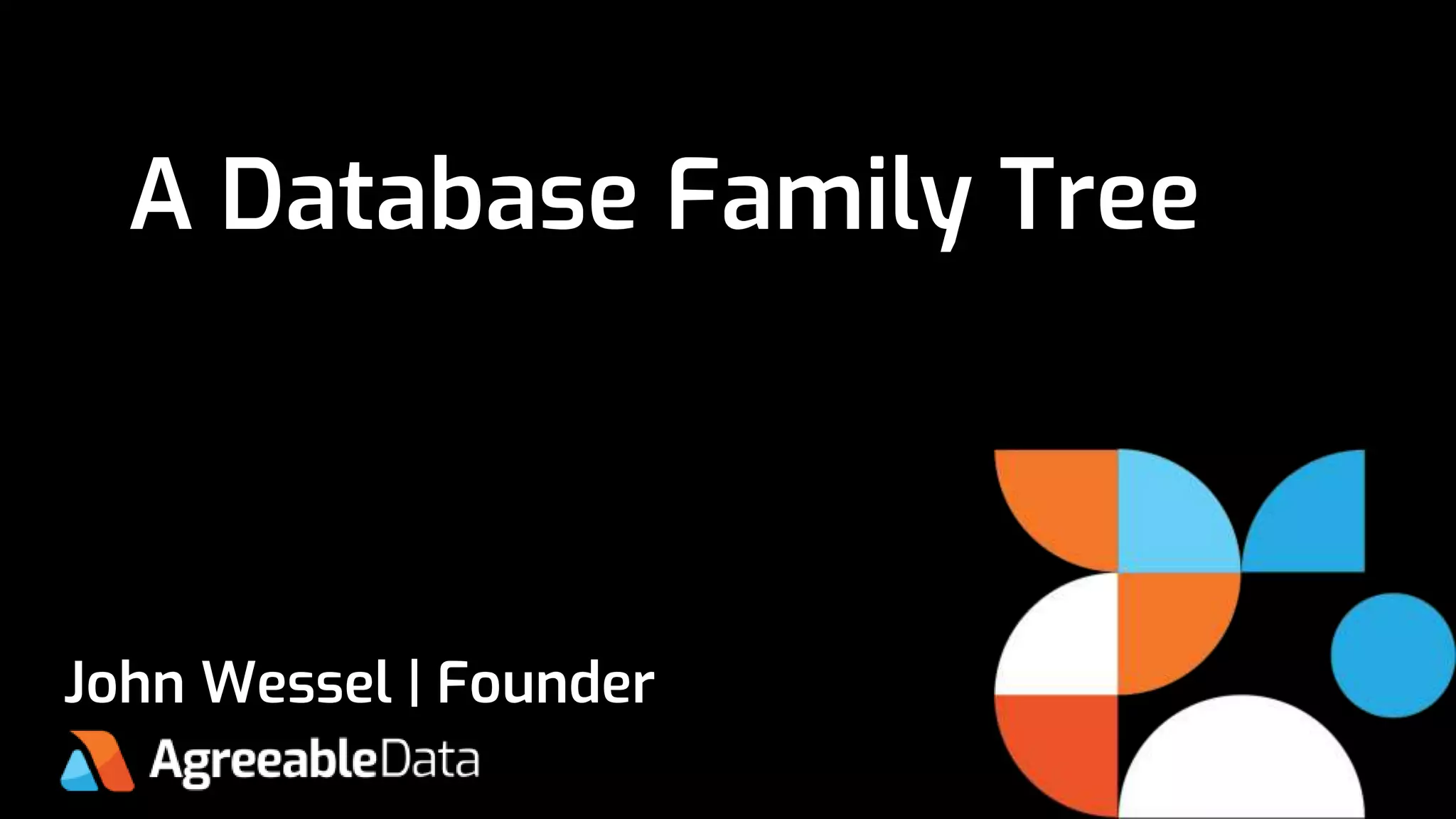 A Database Family Tree

John Wessel | Founder

AgreeableData